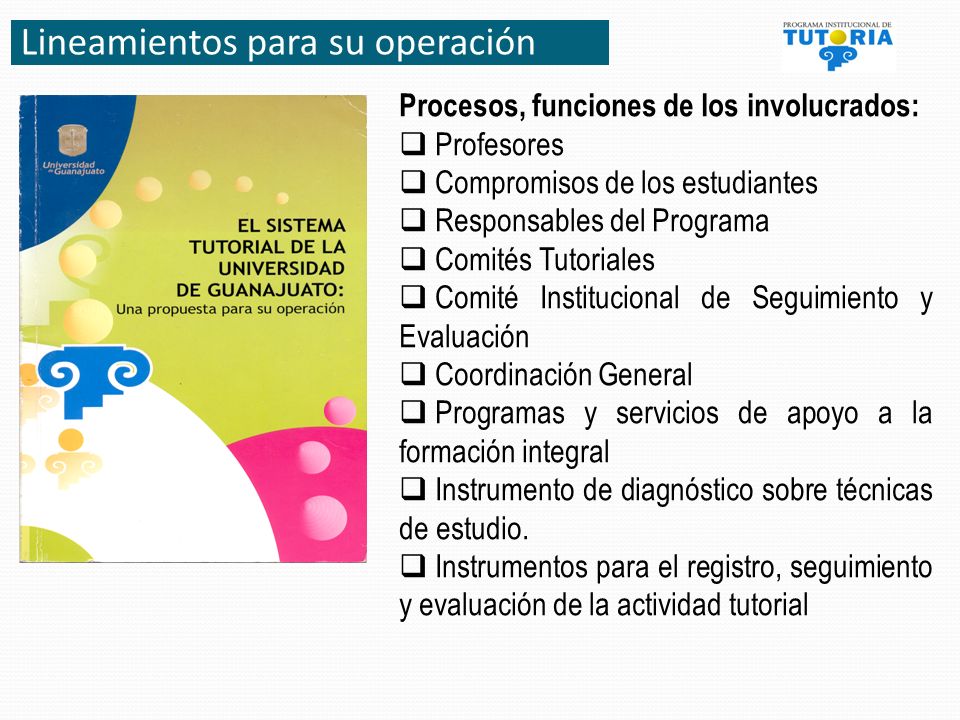 Lineamientos para su operación

PROGRAMA INSTITUCIONAL DE
TUTORIA

Universidad de Guanajuato

EL SISTEMA TUTORIAL DE LA UNIVERSIDAD DE GUANAJUATO:
Una propuesta para su operación

Procesos, funciones de los involucrados:
❑ Profesores
❑ Compromisos de los estudiantes
❑ Responsables del Programa
❑ Comités Tutoriales
❑ Comité Institucional de Seguimiento y Evaluación
❑ Coordinación General
❑ Programas y servicios de apoyo a la formación integral
❑ Instrumento de diagnóstico sobre técnicas de estudio.
❑ Instrumentos para el registro, seguimiento y evaluación de la actividad tutorial